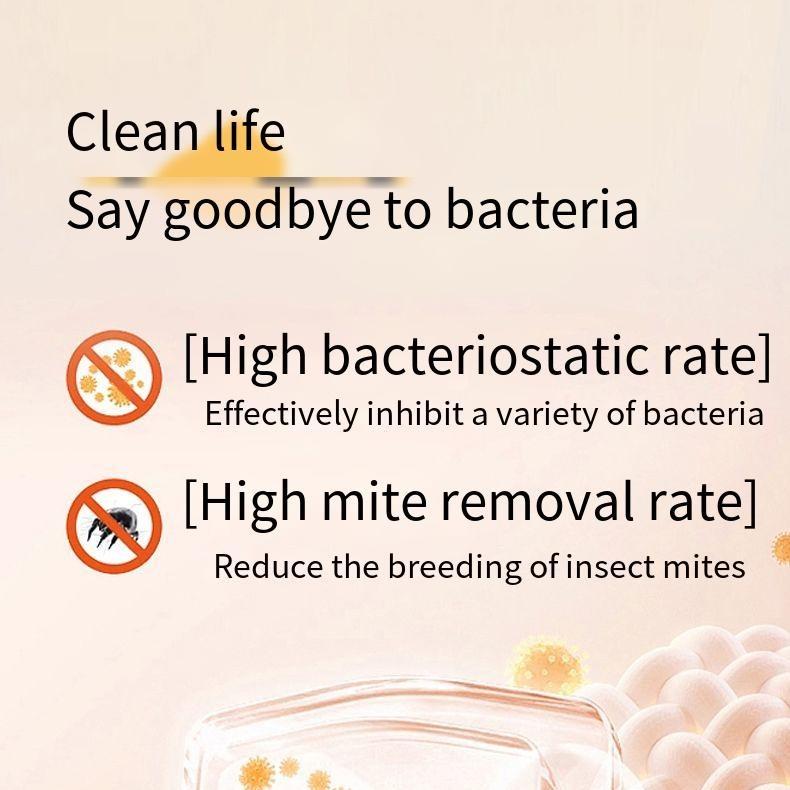 Clean life
Say goodbye to bacteria

[High bacteriostatic rate]
Effectively inhibit a variety of bacteria

[High mite removal rate]
Reduce the breeding of insect mites